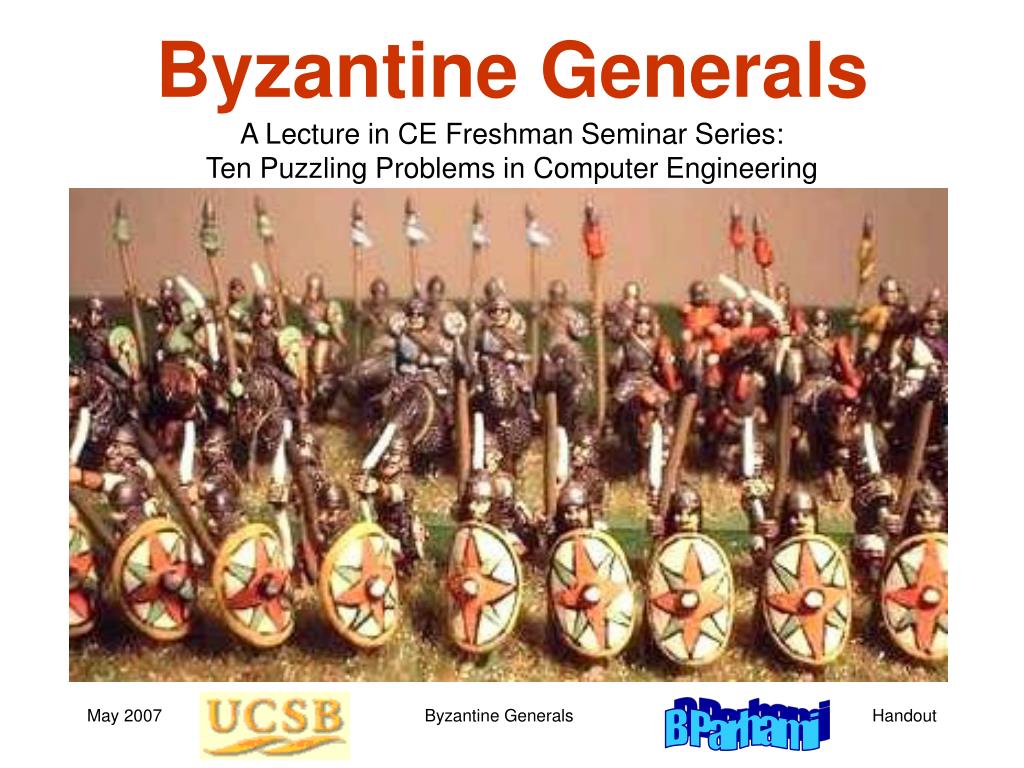 Byzantine Generals

A Lecture in CE Freshman Seminar Series:
Ten Puzzling Problems in Computer Engineering

May 2007 UCSB Byzantine Generals B Parhami Handout